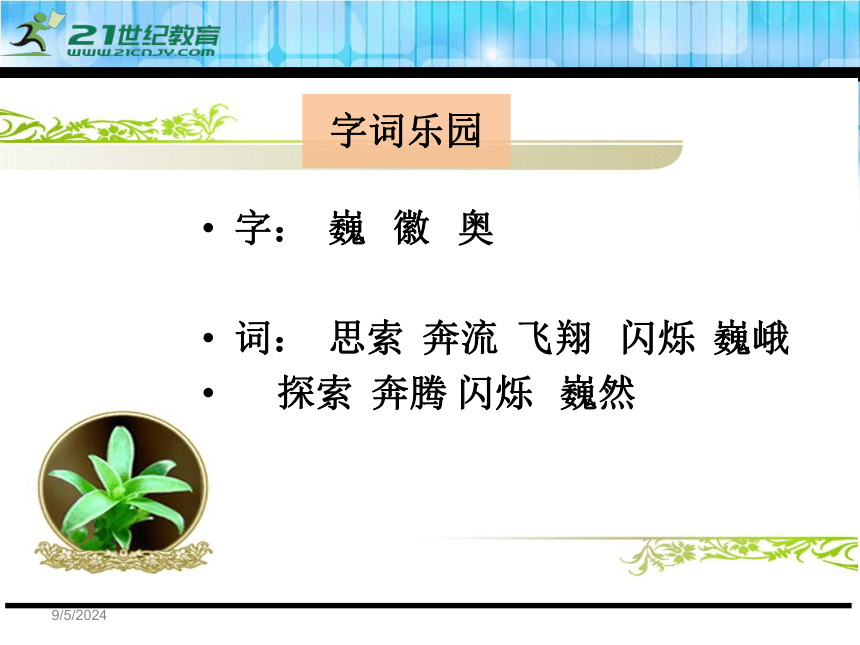 21世纪教育
WWW.21CNJY.COM

字词乐园

• 字： 巍 徽 奥

• 词： 思索 奔流 飞翔 闪烁 巍峨
• 探索 奔腾 闪烁 巍然

9/5/2024